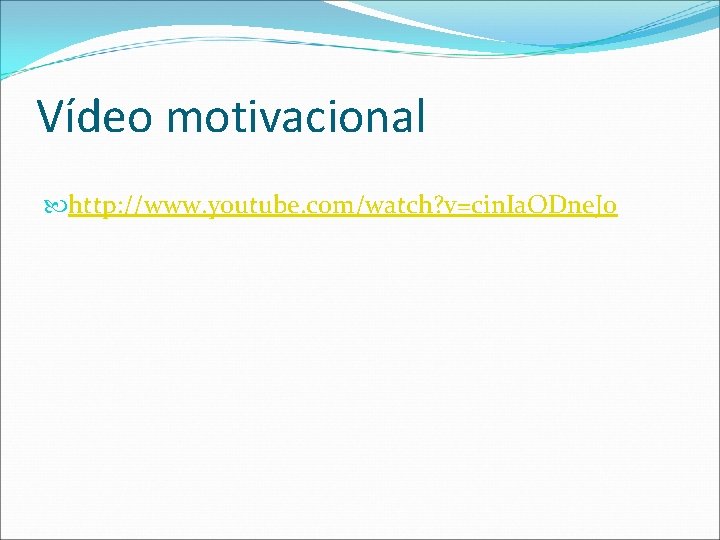 Vídeo motivacional

http://www.youtube.com/watch?v=cinIaODneJo